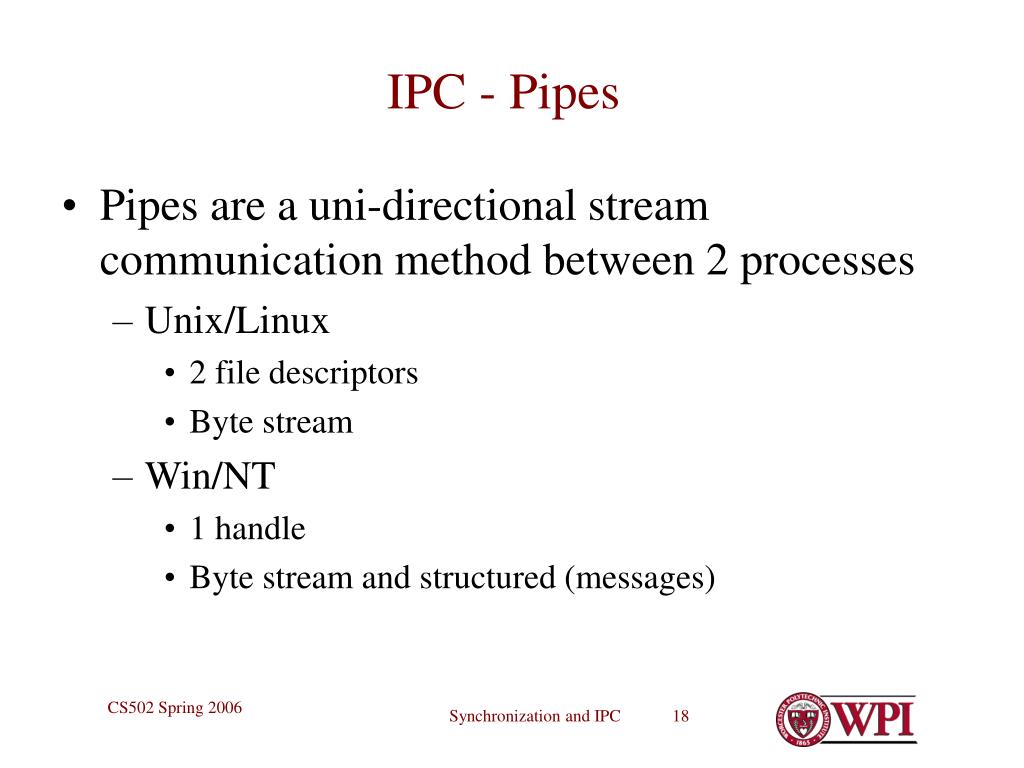 IPC - Pipes

• Pipes are a uni-directional stream communication method between 2 processes
– Unix/Linux
• 2 file descriptors
• Byte stream
– Win/NT
• 1 handle
• Byte stream and structured (messages)

CS502 Spring 2006

Synchronization and IPC 18

WPI